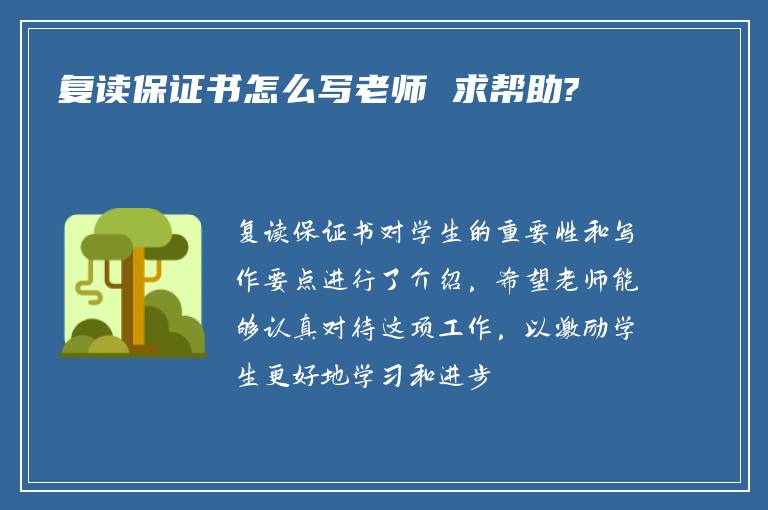 复读保证书怎么写老师 求帮助?

复读保证书对学生的重要性和写作要点进行了介绍，希望老师能够认真对待这项工作，以激励学生更好地学习和进步